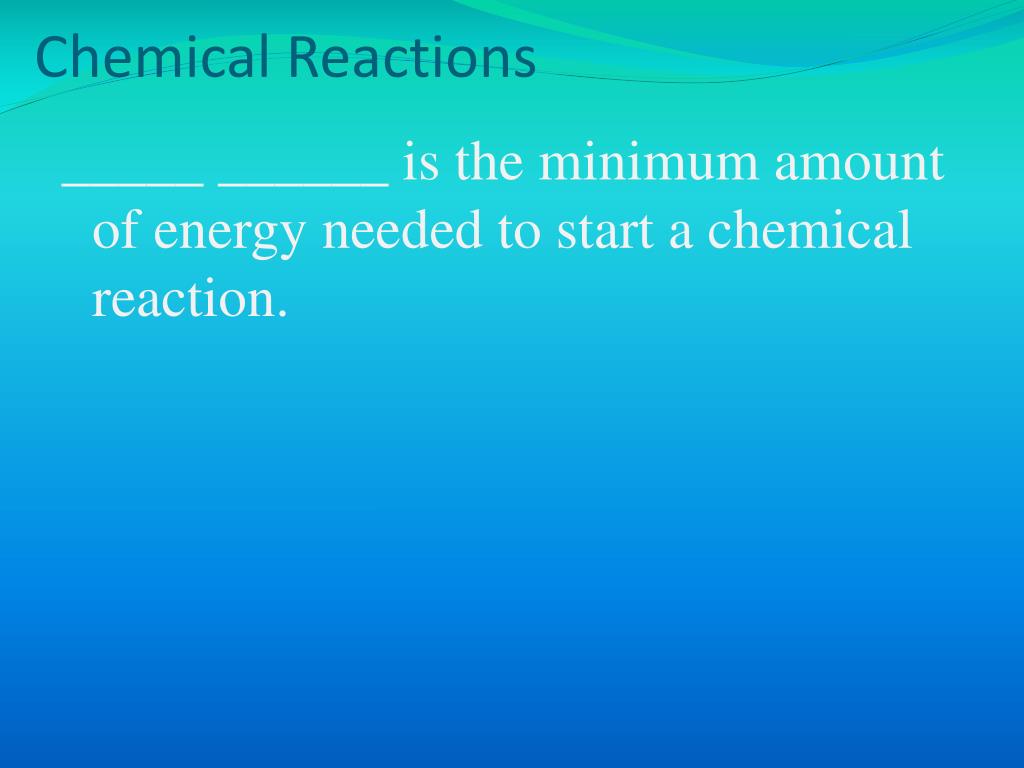 Chemical Reactions

_____ ______ is the minimum amount of energy needed to start a chemical reaction.